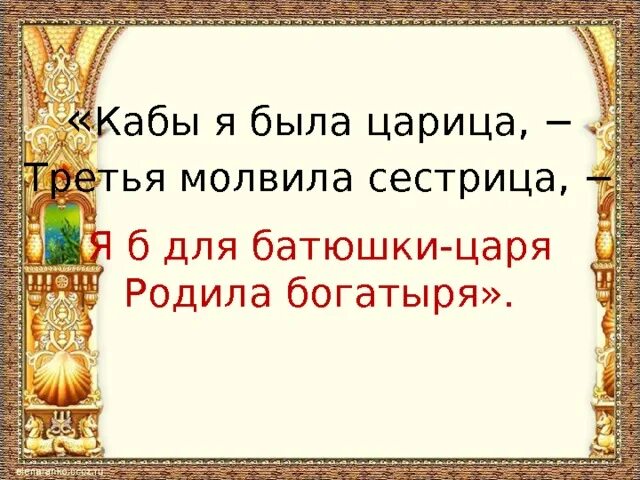 «Кабы я была царица, –
Третья молвила сестрица, –
Я б для батюшки-царя
Родила богатыря».

elenaranko.ucoz.ru